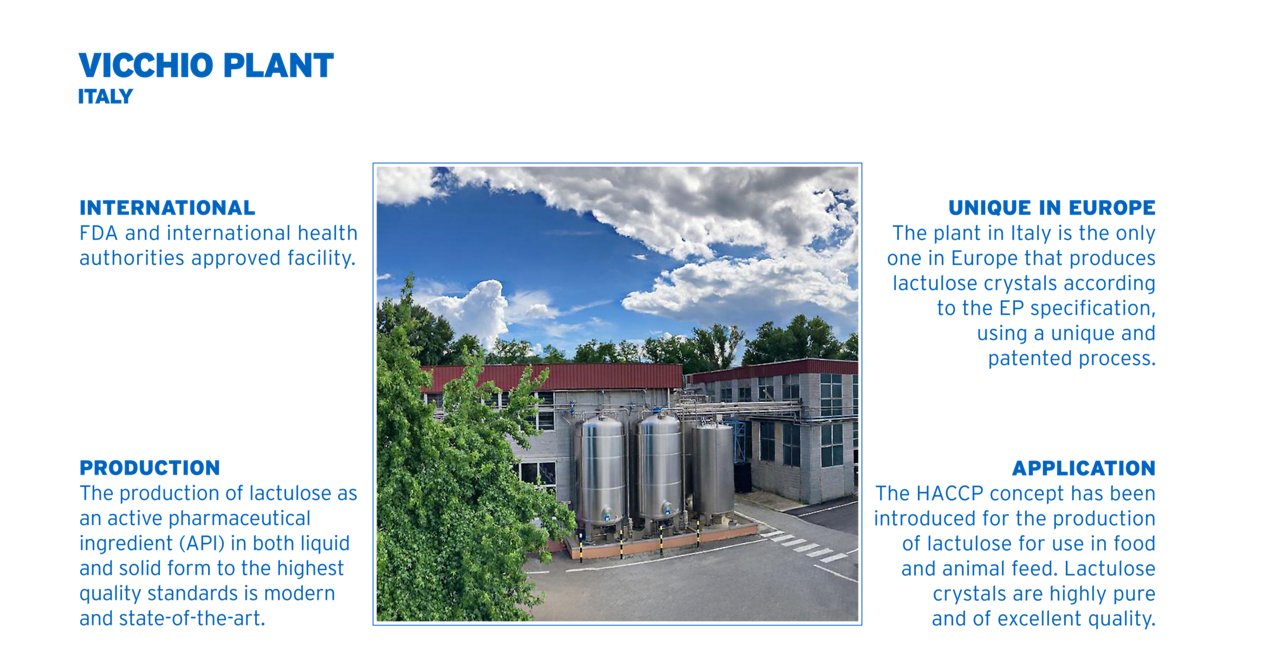 VICCHIO PLANT
ITALY

INTERNATIONAL
FDA and international health authorities approved facility.

PRODUCTION
The production of lactulose as an active pharmaceutical ingredient (API) in both liquid and solid form to the highest quality standards is modern and state-of-the-art.

UNIQUE IN EUROPE
The plant in Italy is the only one in Europe that produces lactulose crystals according to the EP specification, using a unique and patented process.

APPLICATION
The HACCP concept has been introduced for the production of lactulose for use in food and animal feed. Lactulose crystals are highly pure and of excellent quality.